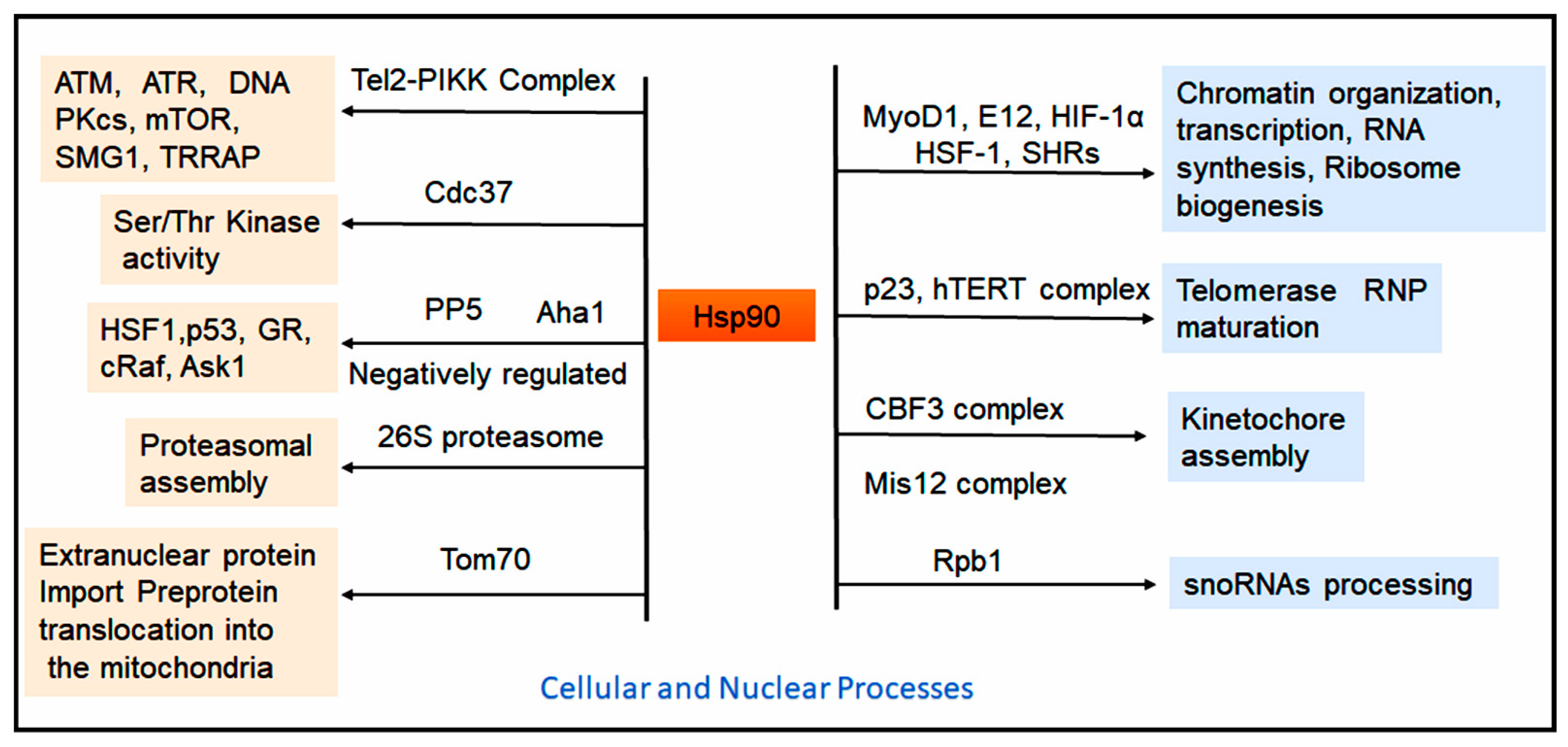 ATM, ATR, DNA PKcs, mTOR, SMG1, TRRAP

Tel2-PIKK Complex

Ser/Thr Kinase activity

Cdc37

HSF1,p53, GR, cRaf, Ask1

PP5 Aha1

Negatively regulated

Proteasomal assembly

26S proteasome

Extranuclear protein Import Preprotein translocation into the mitochondria

Tom70

Hsp90

MyoD1, E12, HIF-1α HSF-1, SHRs

Chromatin organization, transcription, RNA synthesis, Ribosome biogenesis

p23, hTERT complex

Telomerase RNP maturation

CBF3 complex

Mis12 complex

Kinetochore assembly

Rpb1

snoRNAs processing

Cellular and Nuclear Processes